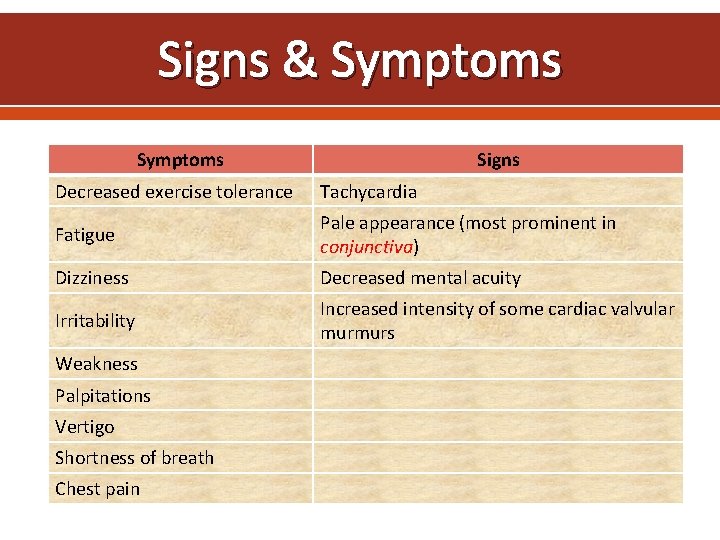 Signs & Symptoms

| Symptoms | Signs |
|---|---|
| Decreased exercise tolerance | Tachycardia |
| Fatigue | Pale appearance (most prominent in conjunctiva) |
| Dizziness | Decreased mental acuity |
| Irritability | Increased intensity of some cardiac valvular murmurs |
| Weakness | |
| Palpitations | |
| Vertigo | |
| Shortness of breath | |
| Chest pain | |